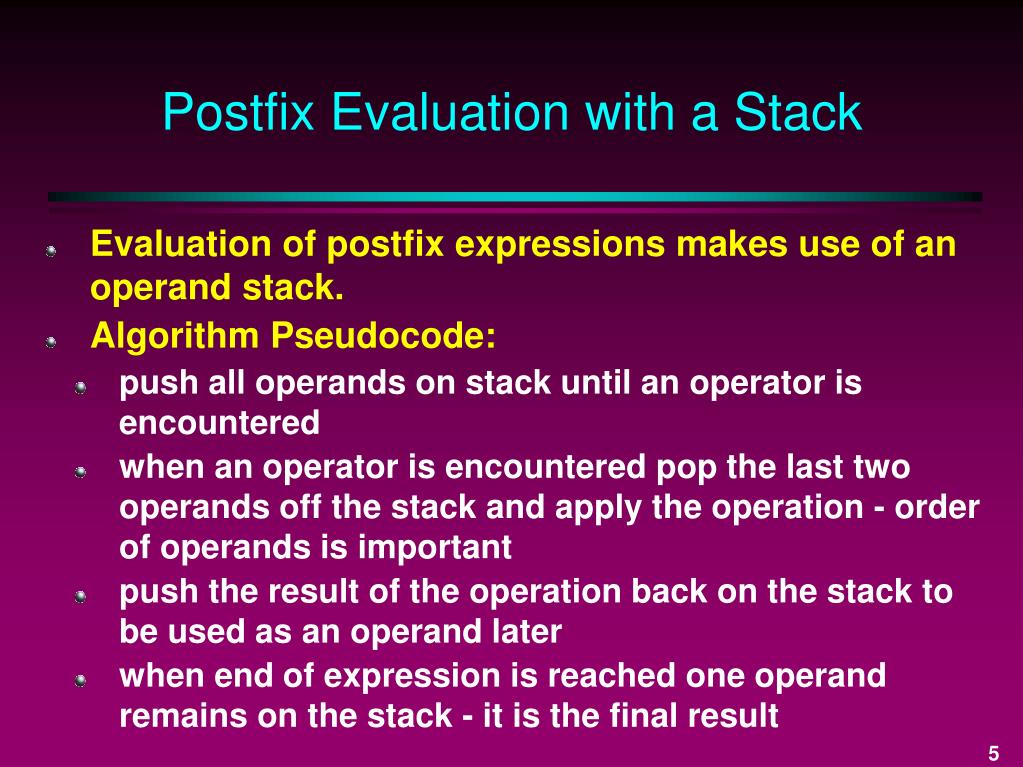 Postfix Evaluation with a Stack

Evaluation of postfix expressions makes use of an operand stack.

Algorithm Pseudocode:

push all operands on stack until an operator is encountered

when an operator is encountered pop the last two operands off the stack and apply the operation - order of operands is important

push the result of the operation back on the stack to be used as an operand later

when end of expression is reached one operand remains on the stack - it is the final result

5